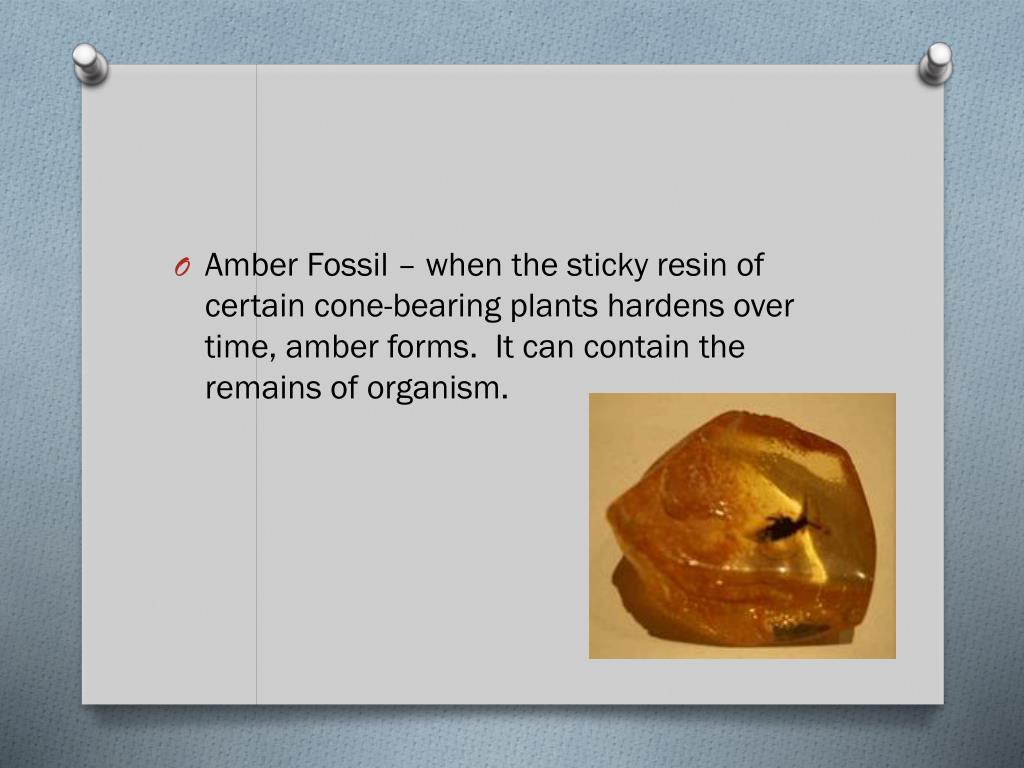 O Amber Fossil – when the sticky resin of certain cone-bearing plants hardens over time, amber forms.  It can contain the remains of organism.